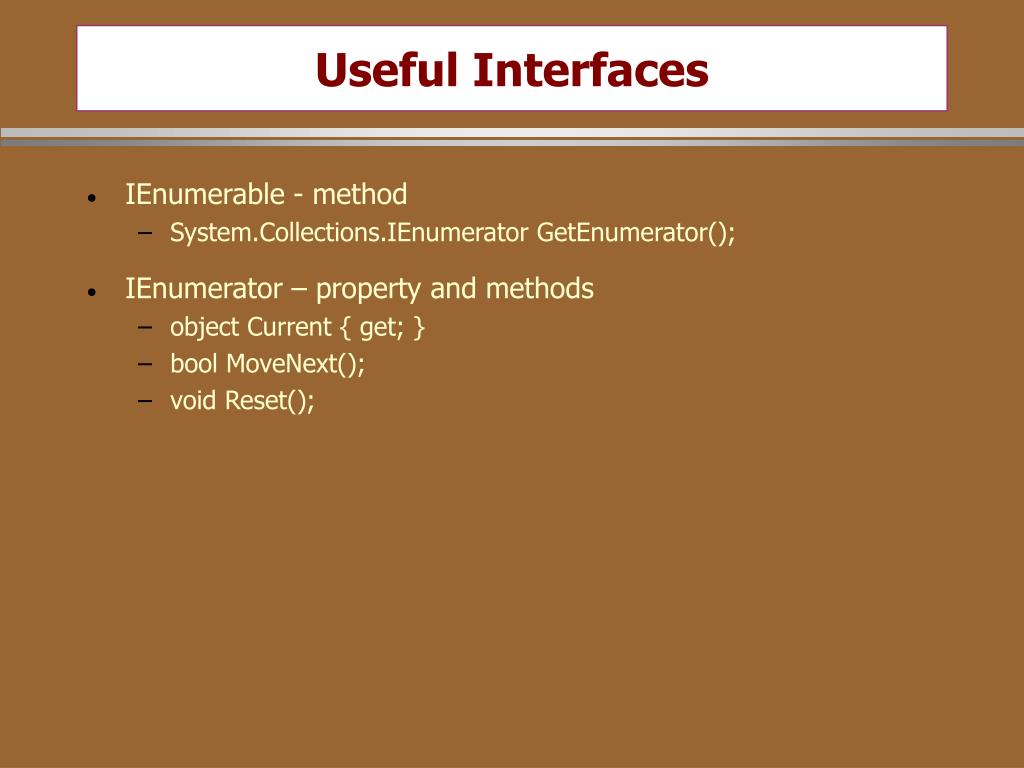 Useful Interfaces

• IEnumerable - method
– System.Collections.IEnumerator GetEnumerator();

• IEnumerator – property and methods
– object Current { get; }
– bool MoveNext();
– void Reset();